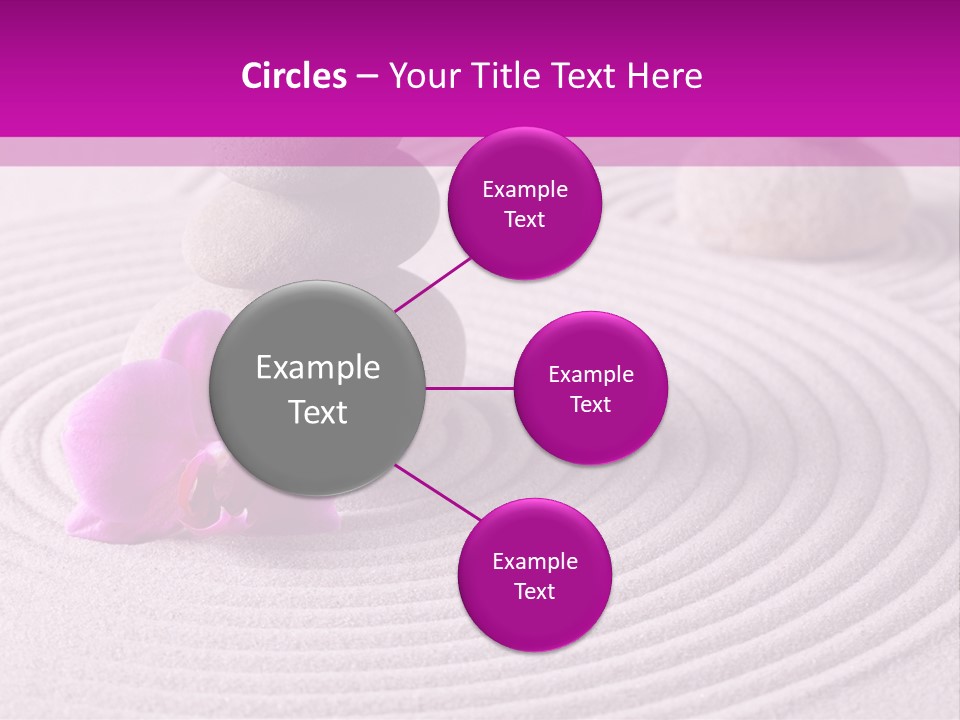 Circles – Your Title Text Here

Example Text

Example Text

Example Text

Example Text